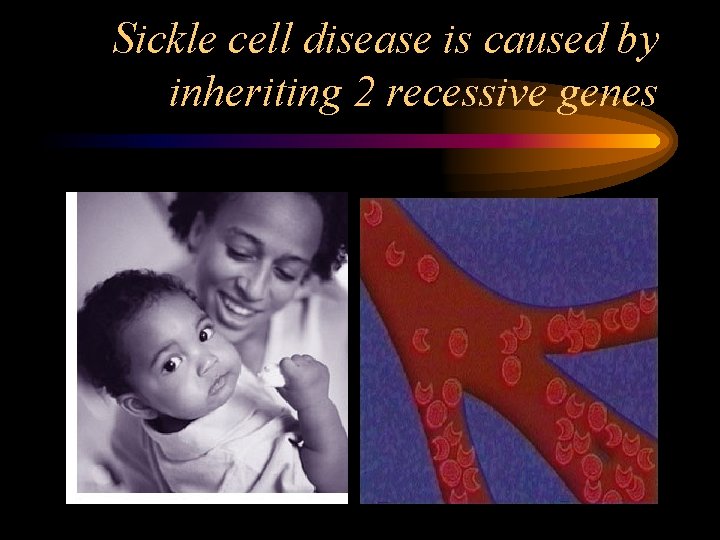 Sickle cell disease is caused by inheriting 2 recessive genes